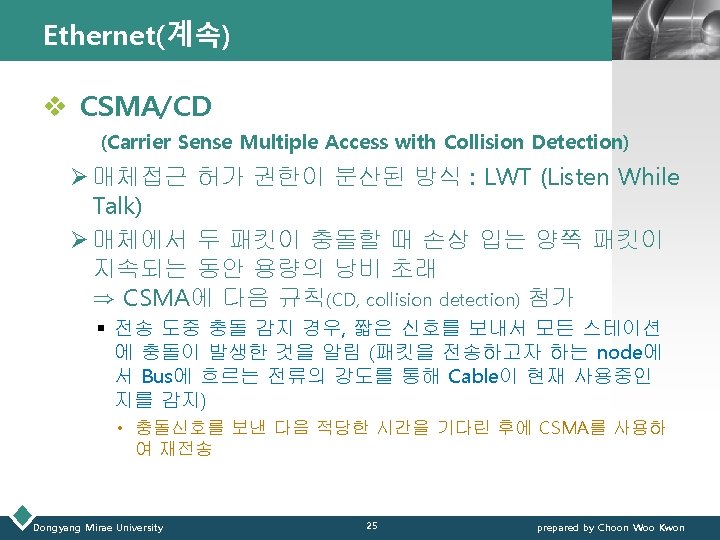 Ethernet(계속)

❖ CSMA/CD

(Carrier Sense Multiple Access with Collision Detection)

➢ 매체접근 허가 권한이 분산된 방식 : LWT (Listen While Talk)

➢ 매체에서 두 패킷이 충돌할 때 손상 입는 양쪽 패킷이 지속되는 동안 용량의 낭비 초래
⇒ CSMA에 다음 규칙(CD, collision detection) 첨가

▪ 전송 도중 충돌 감지 경우, 짧은 신호를 보내서 모든 스테이션에 충돌이 발생한 것을 알림 (패킷을 전송하고자 하는 node에서 Bus에 흐르는 전류의 강도를 통해 Cable이 현재 사용중인지를 감지)

• 충돌신호를 보낸 다음 적당한 시간을 기다린 후에 CSMA를 사용하여 재전송

Dongyang Mirae University 25 prepared by Choon Woo Kwon